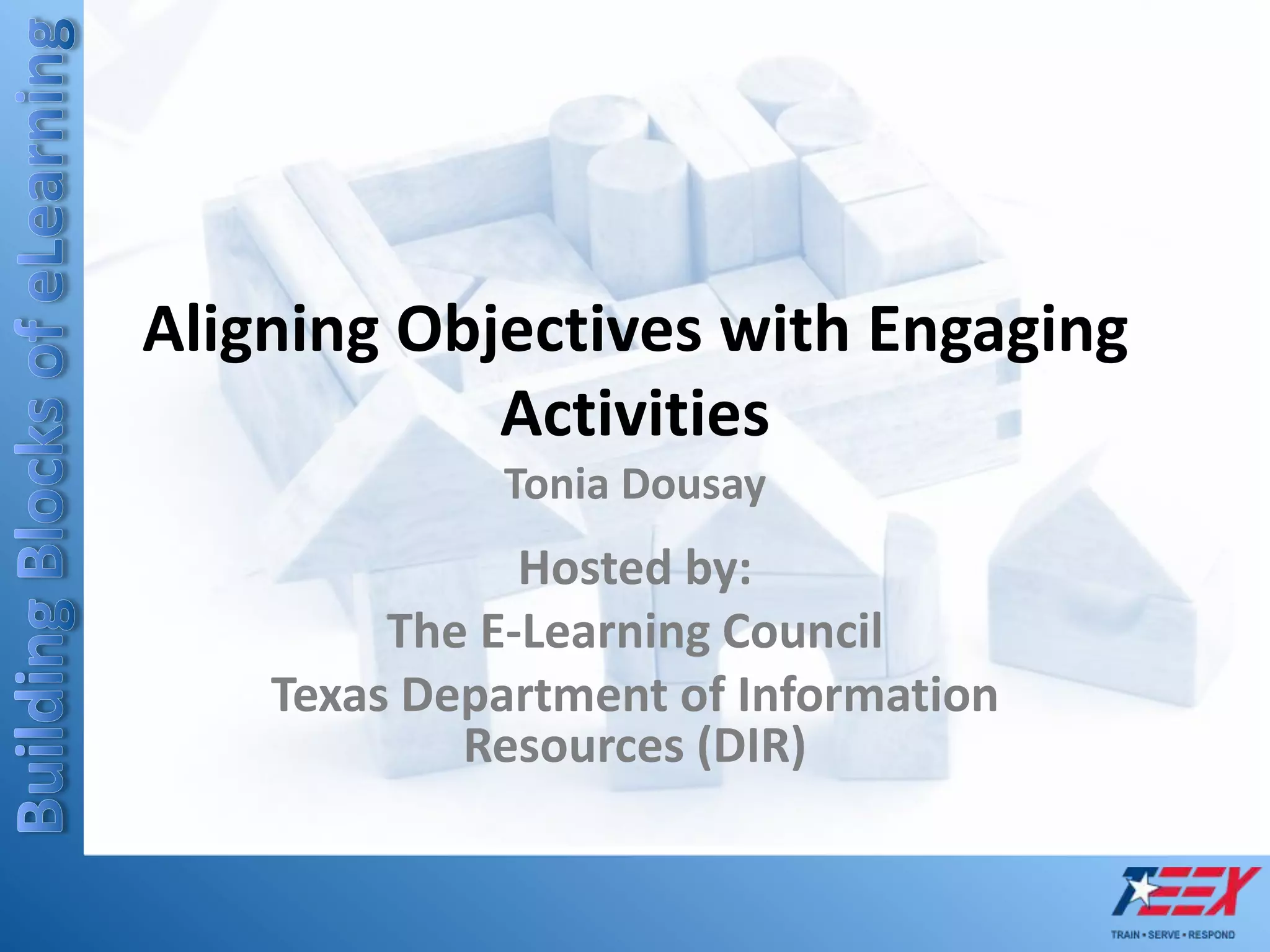 Building Blocks of eLearning

Aligning Objectives with Engaging Activities

Tonia Dousay

Hosted by:
The E-Learning Council
Texas Department of Information Resources (DIR)

TEEX
TRAIN • SERVE • RESPOND